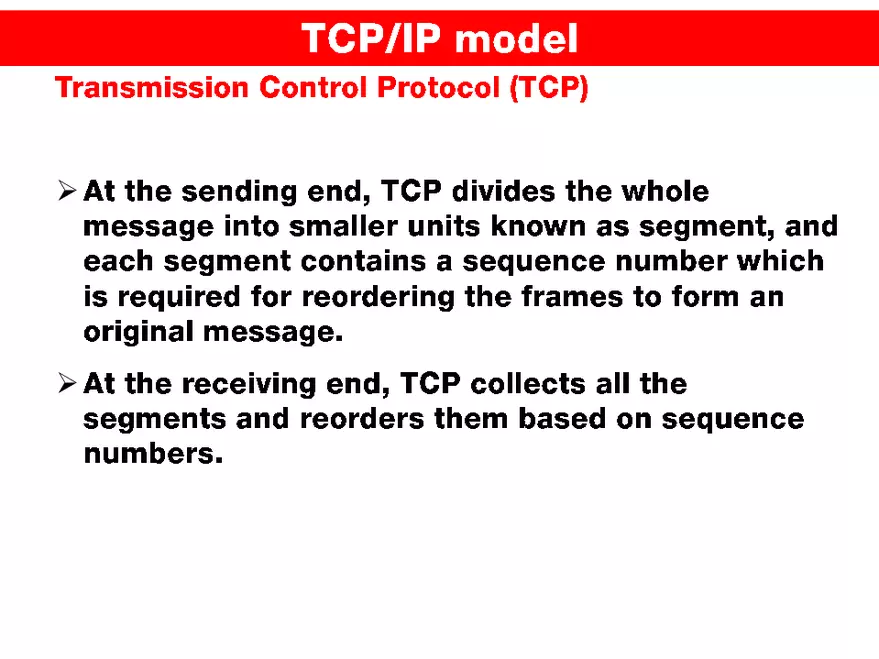 TCP/IP model

Transmission Control Protocol (TCP)

➢ At the sending end, TCP divides the whole message into smaller units known as segment, and each segment contains a sequence number which is required for reordering the frames to form an original message.

➢ At the receiving end, TCP collects all the segments and reorders them based on sequence numbers.